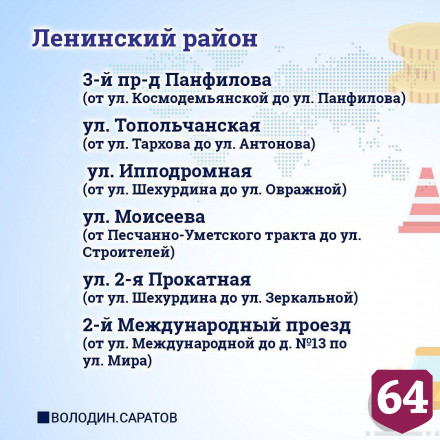 Ленинский район

3-й пр-д Панфилова
(от ул. Космодемьянской до ул. Панфилова)

ул. Топольчанская
(от ул. Тархова до ул. Антонова)

ул. Ипподромная
(от ул. Шехурдина до ул. Овражной)

ул. Моисеева
(от Песчанно-Уметского тракта до ул. Строителей)

ул. 2-я Прокатная
(от ул. Шехурдина до ул. Зеркальной)

2-й Международный проезд
(от ул. Международной до д. №13 по ул. Мира)

ВОЛОДИН.САРАТОВ

64